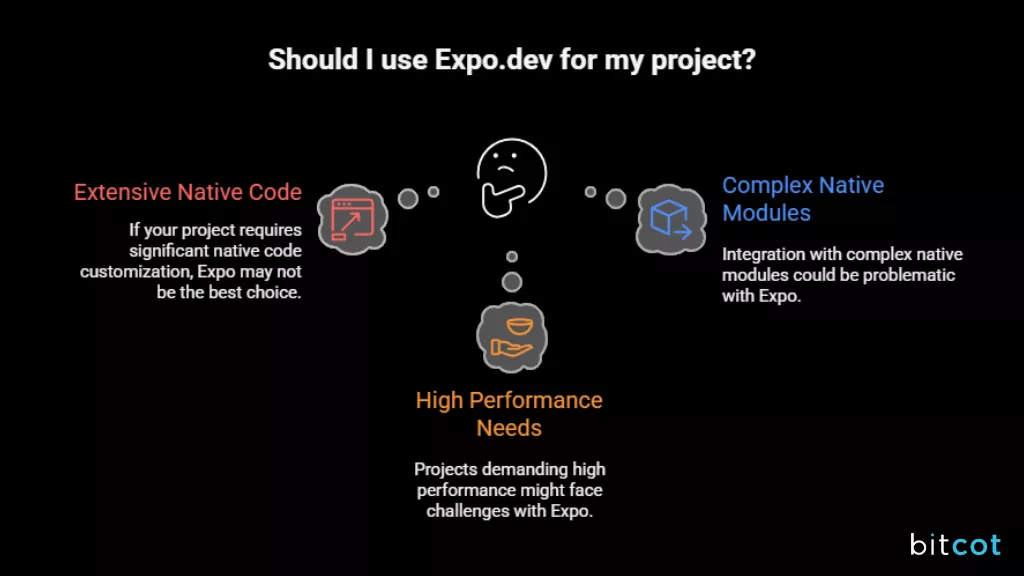 Should I use Expo.dev for my project?

Extensive Native Code

If your project requires significant native code customization, Expo may not be the best choice.

Complex Native Modules

Integration with complex native modules could be problematic with Expo.

High Performance Needs

Projects demanding high performance might face challenges with Expo.

bitcot